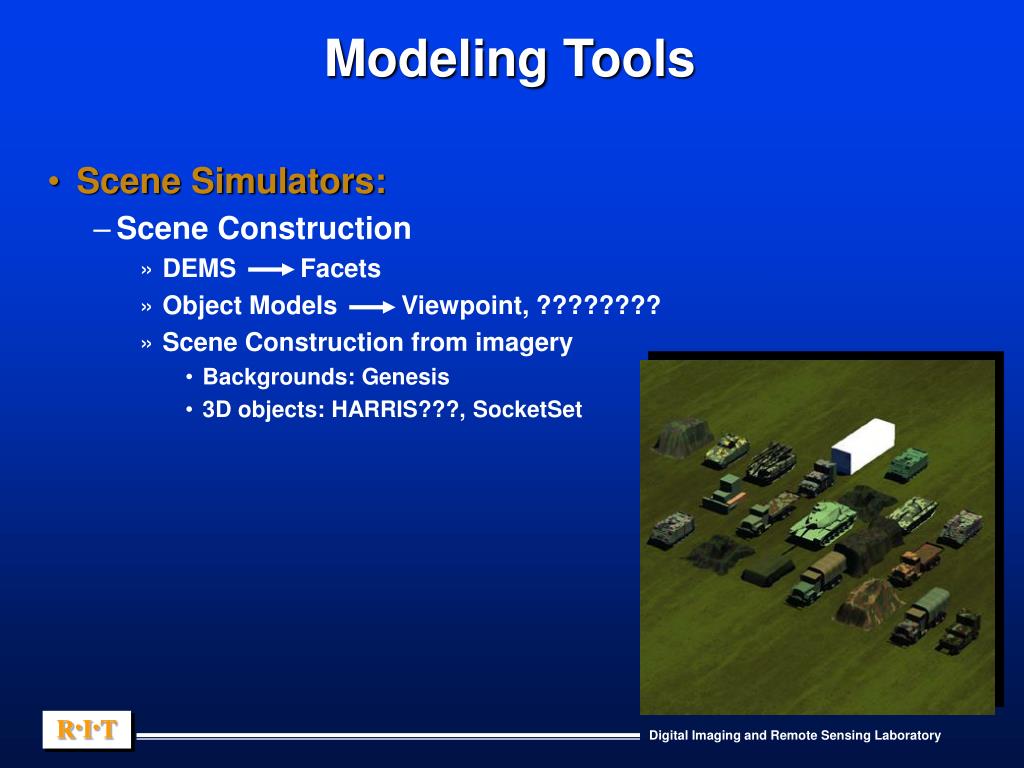 Modeling Tools

• Scene Simulators:

– Scene Construction

» DEMS → Facets

» Object Models → Viewpoint, ????????

» Scene Construction from imagery

• Backgrounds: Genesis

• 3D objects: HARRIS???, SocketSet

R·I·T

Digital Imaging and Remote Sensing Laboratory